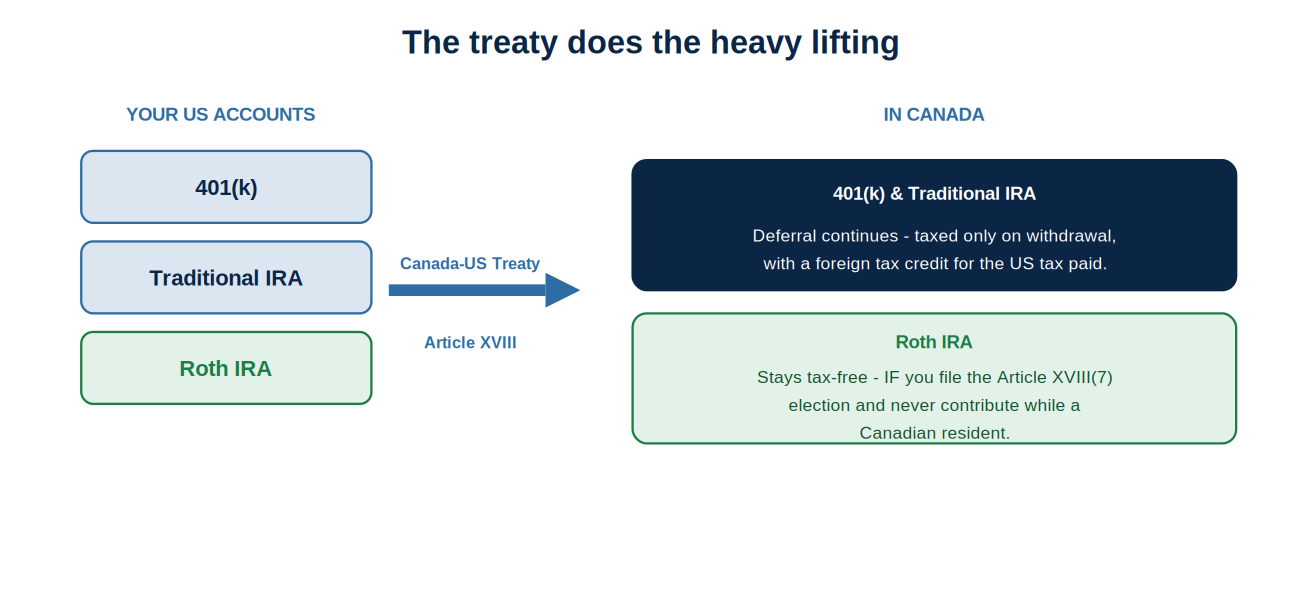 The treaty does the heavy lifting

YOUR US ACCOUNTS

401(k)

Traditional IRA

Roth IRA

Canada-US Treaty

Article XVIII

IN CANADA

401(k) & Traditional IRA

Deferral continues - taxed only on withdrawal, with a foreign tax credit for the US tax paid.

Roth IRA

Stays tax-free - IF you file the Article XVIII(7) election and never contribute while a Canadian resident.